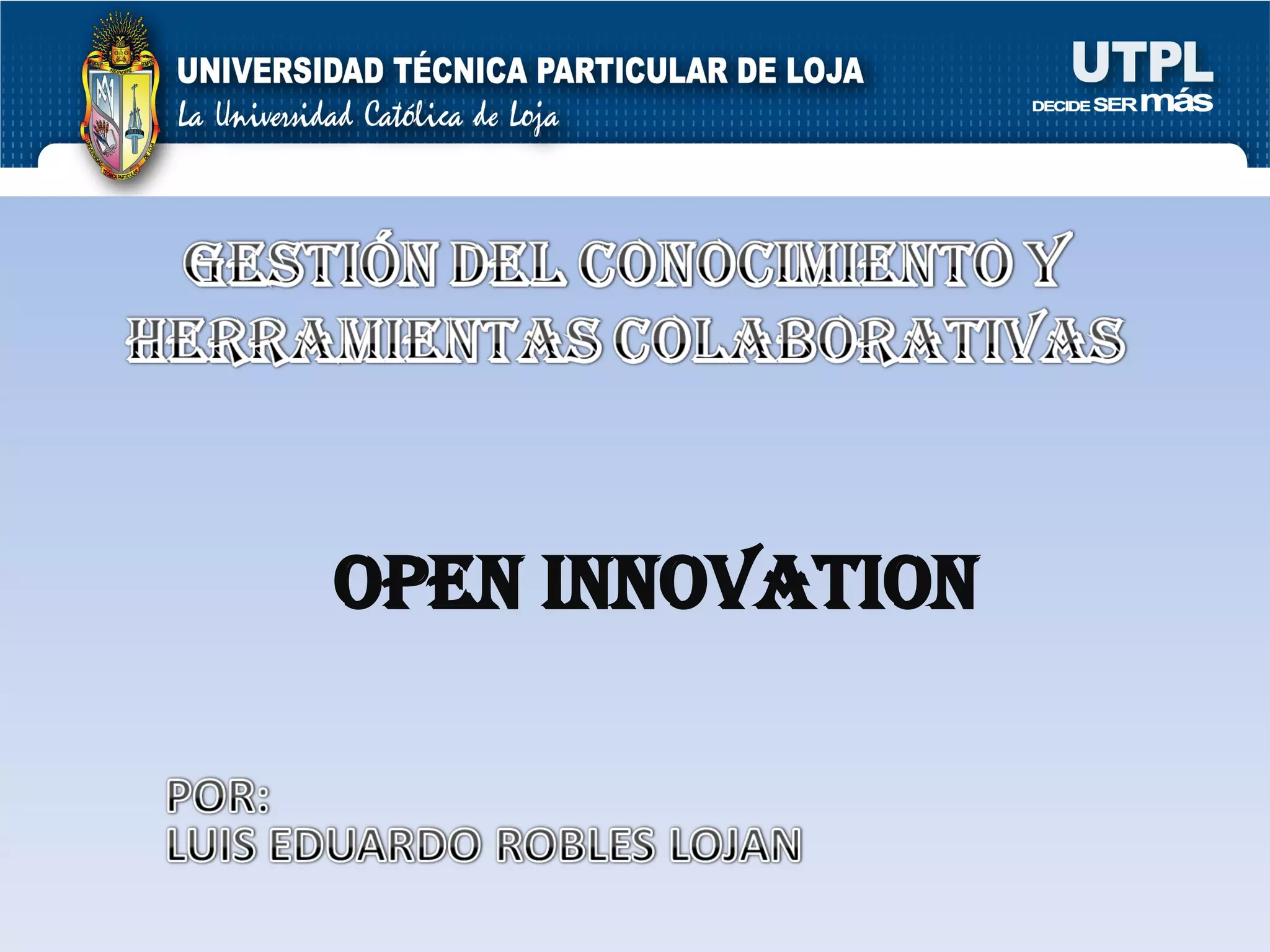 UNIVERSIDAD TÉCNICA PARTICULAR DE LOJA
La Universidad Católica de Loja

UTPL
DECIDE SER más

GESTIÓN DEL CONOCIMIENTO Y HERRAMIENTAS COLABORATIVAS

OPEN INNOVATION

POR:
LUIS EDUARDO ROBLES LOJAN